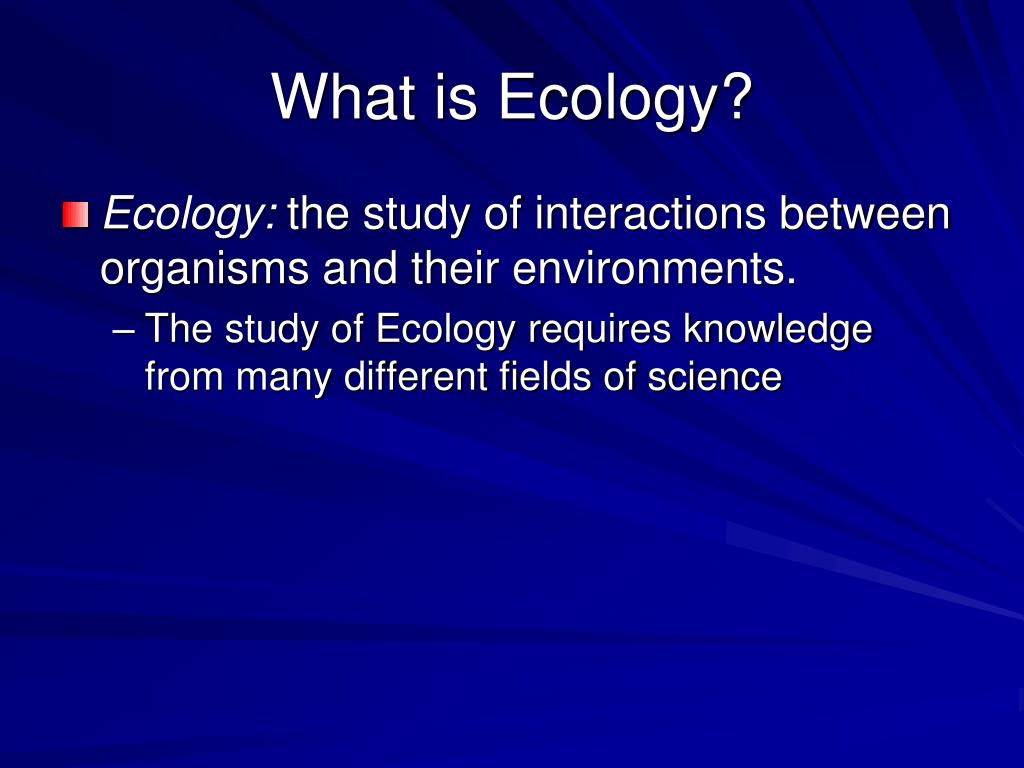 What is Ecology?

Ecology: the study of interactions between organisms and their environments.

– The study of Ecology requires knowledge from many different fields of science